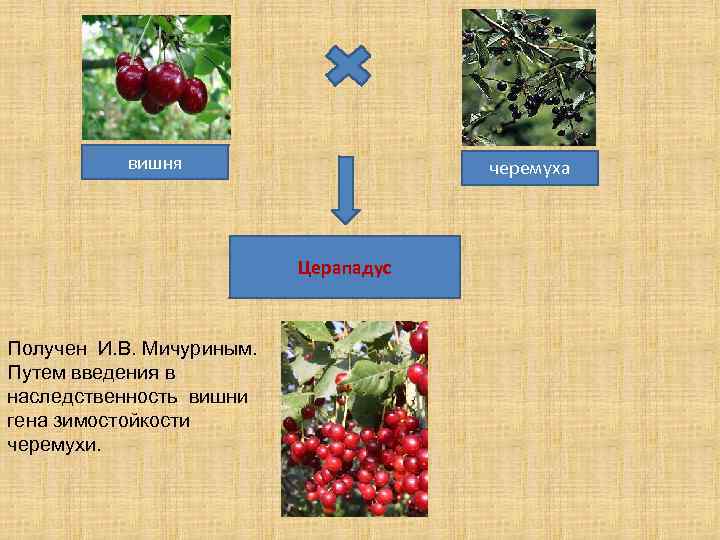 вишня

черемуха

Церападус

Получен И.В. Мичуриным. Путем введения в наследственность вишни гена зимостойкости черемухи.